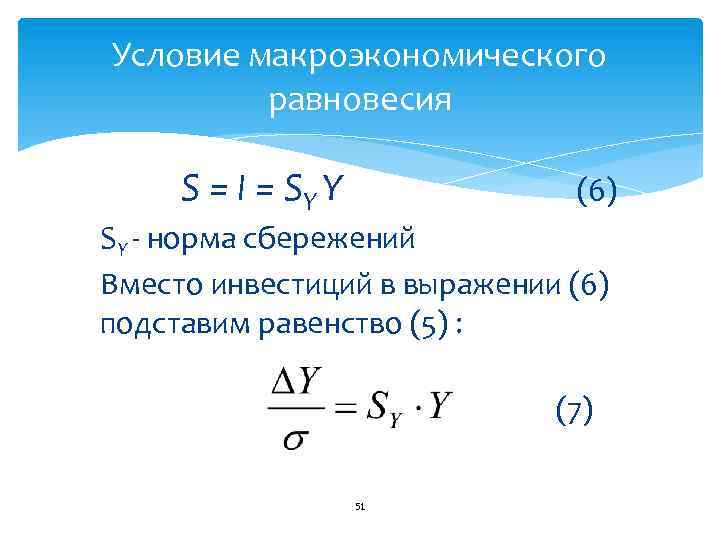 Условие макроэкономического равновесия

$S = I = S_Y Y$ (6)

$S_Y$ - норма сбережений

Вместо инвестиций в выражении (6) подставим равенство (5) :

$\frac{\Delta Y}{\sigma} = S_Y \cdot Y$ (7)

51